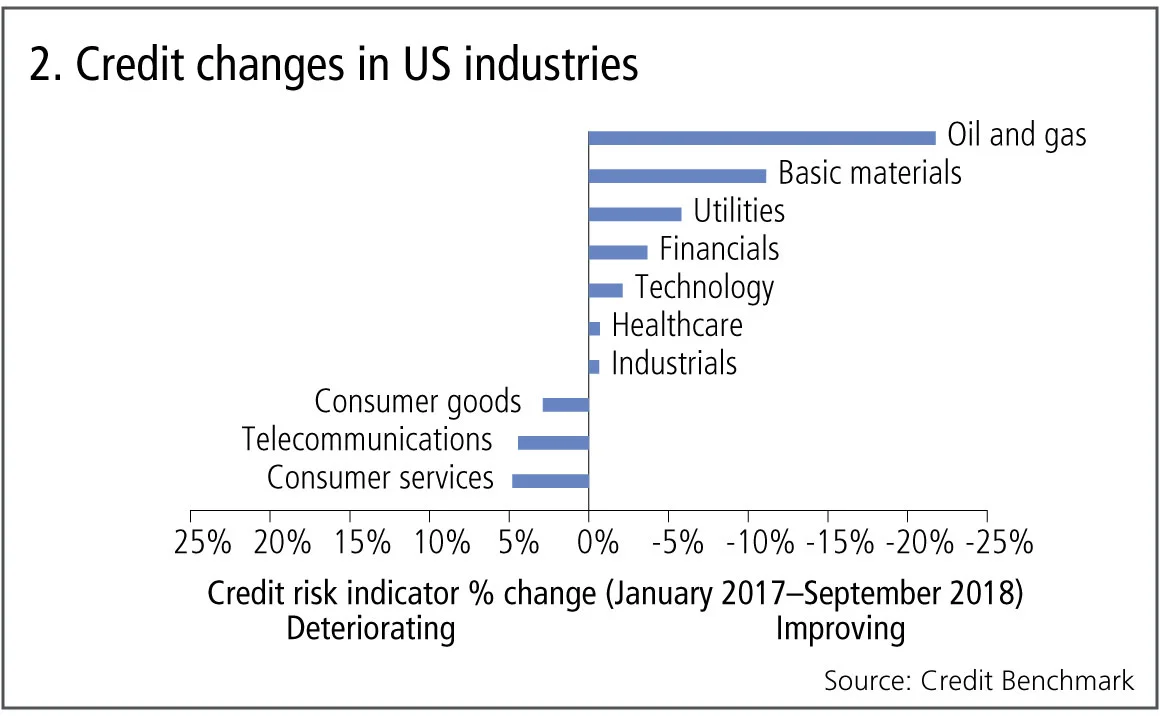 2. Credit changes in US industries

Oil and gas
Basic materials
Utilities
Financials
Technology
Healthcare
Industrials
Consumer goods
Telecommunications
Consumer services

25% 20% 15% 10% 5% 0% -5% -10% -15% -20% -25%

Credit risk indicator % change (January 2017–September 2018)
Deteriorating Improving

Source: Credit Benchmark